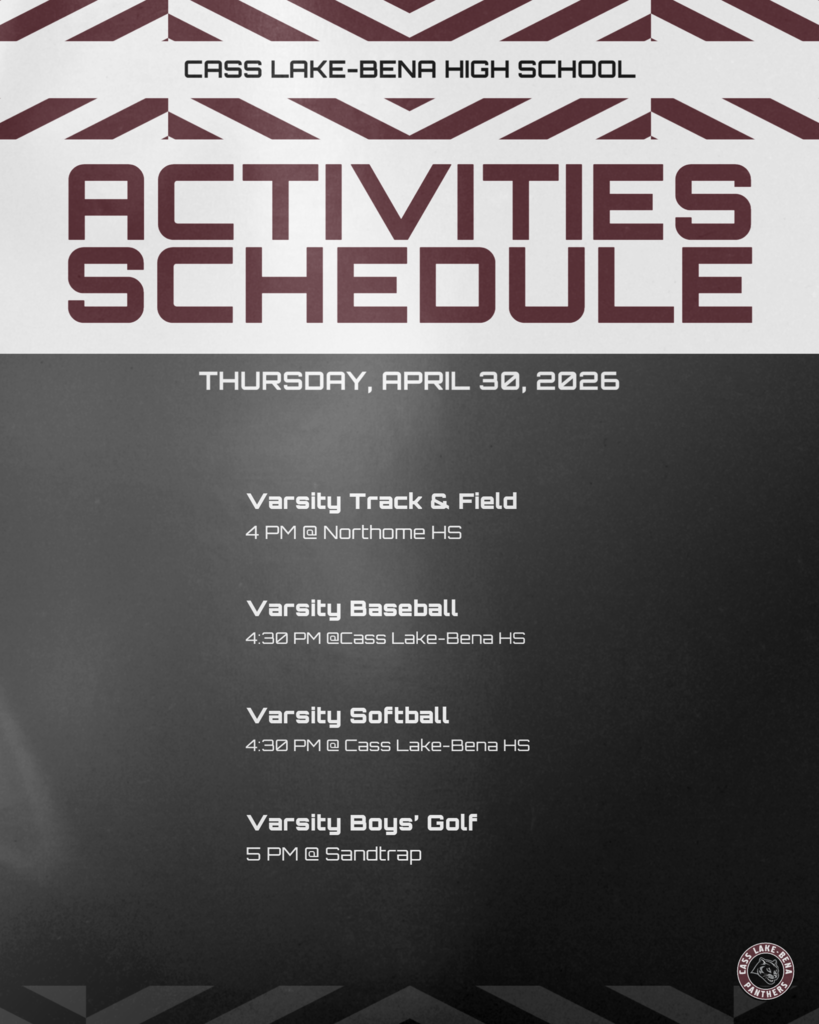 CASS LAKE-BENA HIGH SCHOOL

ACTIVITIES SCHEDULE

THURSDAY, APRIL 30, 2026

Varsity Track & Field
4 PM @ Northome HS

Varsity Baseball
4:30 PM @Cass Lake-Bena HS

Varsity Softball
4:30 PM @ Cass Lake-Bena HS

Varsity Boys' Golf
5 PM @ Sandtrap

CASS LAKE-BENA PANTHERS